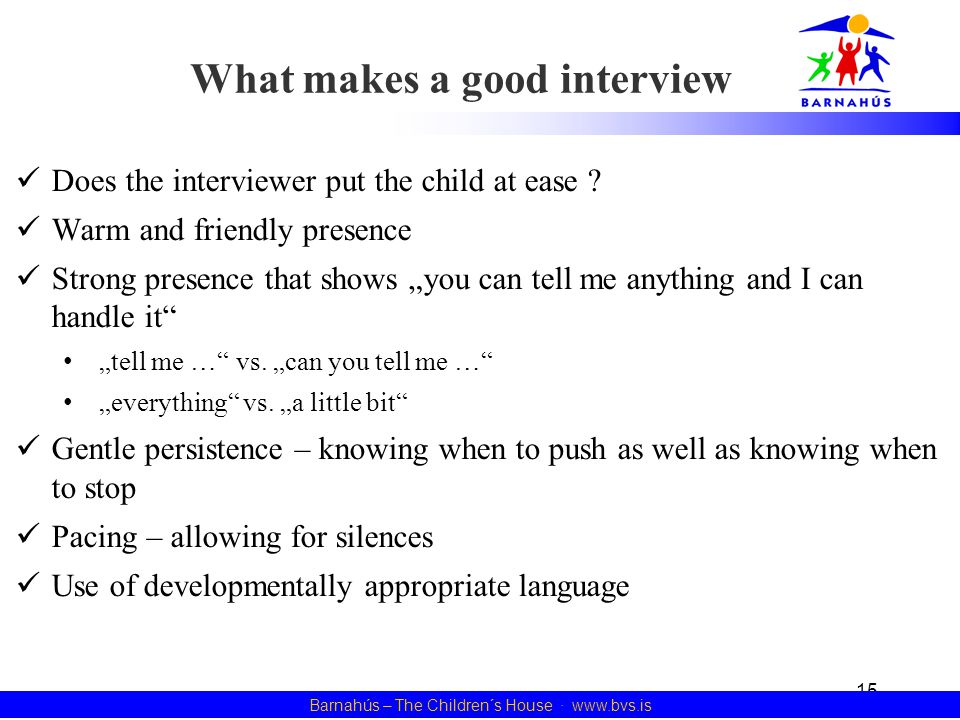 What makes a good interview

BARNAHÚS

✓ Does the interviewer put the child at ease ?

✓ Warm and friendly presence

✓ Strong presence that shows „you can tell me anything and I can handle it“

• „tell me …“ vs. „can you tell me …“

• „everything“ vs. „a little bit“

✓ Gentle persistence – knowing when to push as well as knowing when to stop

✓ Pacing – allowing for silences

✓ Use of developmentally appropriate language

15

Barnahús – The Children´s House · www.bvs.is